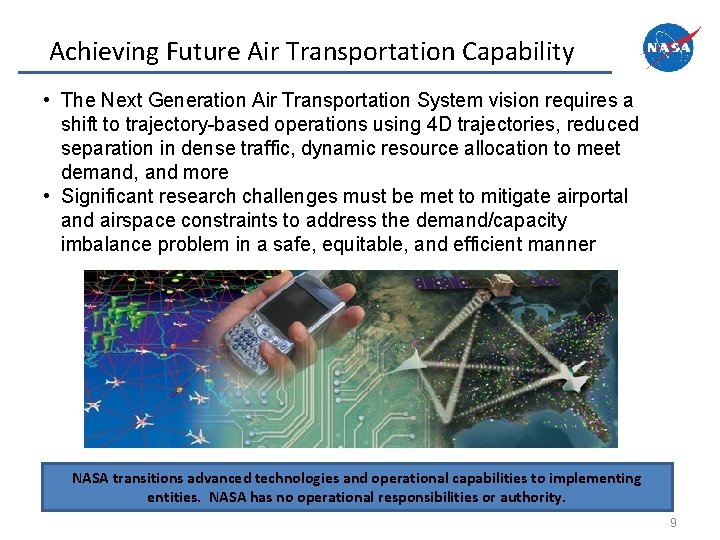 Achieving Future Air Transportation Capability

NASA

• The Next Generation Air Transportation System vision requires a shift to trajectory-based operations using 4D trajectories, reduced separation in dense traffic, dynamic resource allocation to meet demand, and more
• Significant research challenges must be met to mitigate airportal and airspace constraints to address the demand/capacity imbalance problem in a safe, equitable, and efficient manner

NASA transitions advanced technologies and operational capabilities to implementing entities. NASA has no operational responsibilities or authority.

9